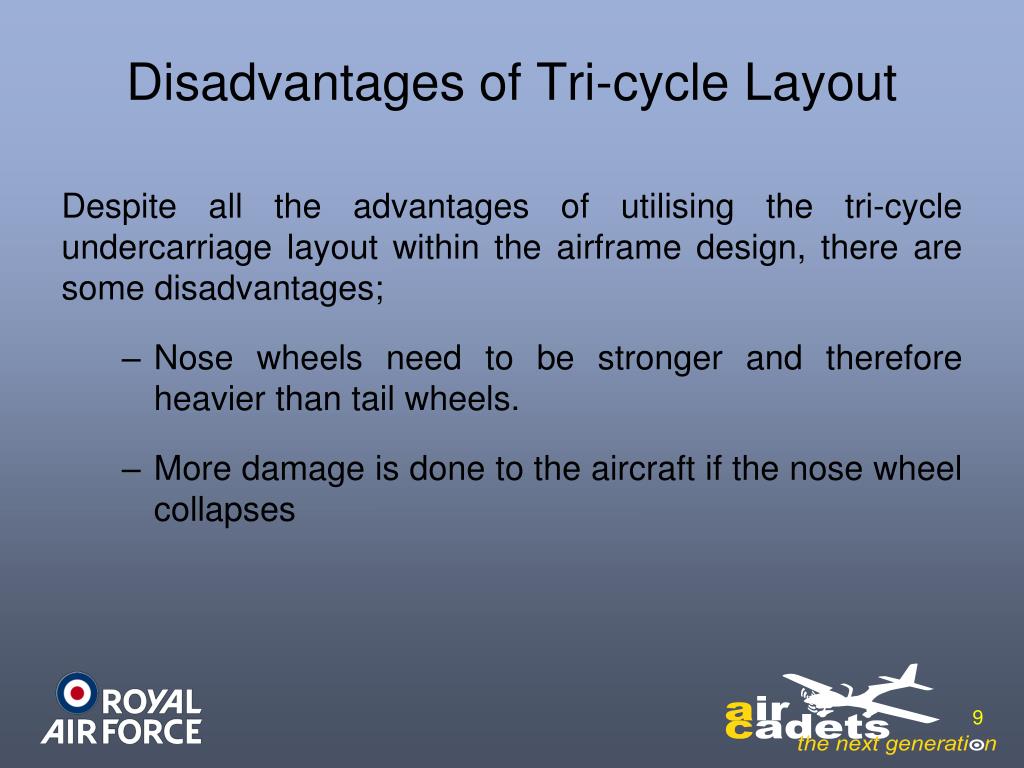 Disadvantages of Tri-cycle Layout

Despite all the advantages of utilising the tri-cycle undercarriage layout within the airframe design, there are some disadvantages;

– Nose wheels need to be stronger and therefore heavier than tail wheels.

– More damage is done to the aircraft if the nose wheel collapses

ROYAL AIR FORCE

air cadets
the next generation

9